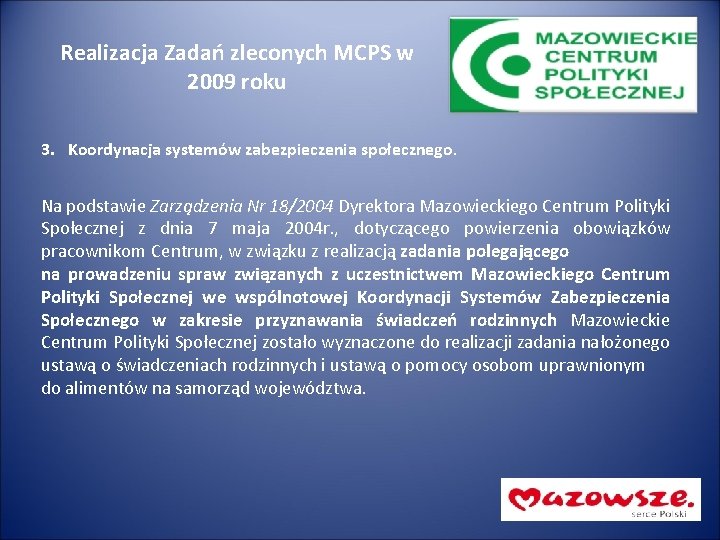 Realizacja Zadań zleconych MCPS w 2009 roku

MAZOWIECKIE CENTRUM POLITYKI SPOŁECZNEJ

3. Koordynacja systemów zabezpieczenia społecznego.

Na podstawie Zarządzenia Nr 18/2004 Dyrektora Mazowieckiego Centrum Polityki Społecznej z dnia 7 maja 2004r., dotyczącego powierzenia obowiązków pracownikom Centrum, w związku z realizacją zadania polegającego na prowadzeniu spraw związanych z uczestnictwem Mazowieckiego Centrum Polityki Społecznej we wspólnotowej Koordynacji Systemów Zabezpieczenia Społecznego w zakresie przyznawania świadczeń rodzinnych Mazowieckie Centrum Polityki Społecznej zostało wyznaczone do realizacji zadania nałożonego ustawą o świadczeniach rodzinnych i ustawą o pomocy osobom uprawnionym do alimentów na samorząd województwa.

Mazowsze. serce Polski